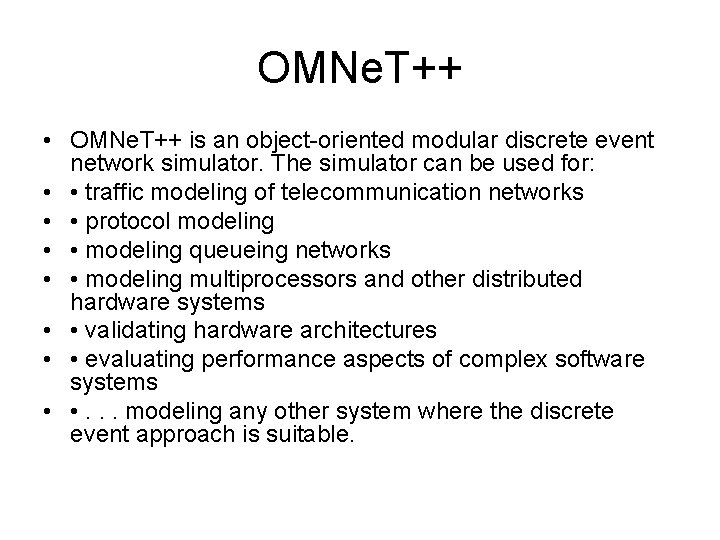 OMNeT++

• OMNeT++ is an object-oriented modular discrete event network simulator. The simulator can be used for:
• • traffic modeling of telecommunication networks
• • protocol modeling
• • modeling queueing networks
• • modeling multiprocessors and other distributed hardware systems
• • validating hardware architectures
• • evaluating performance aspects of complex software systems
• • . . . modeling any other system where the discrete event approach is suitable.